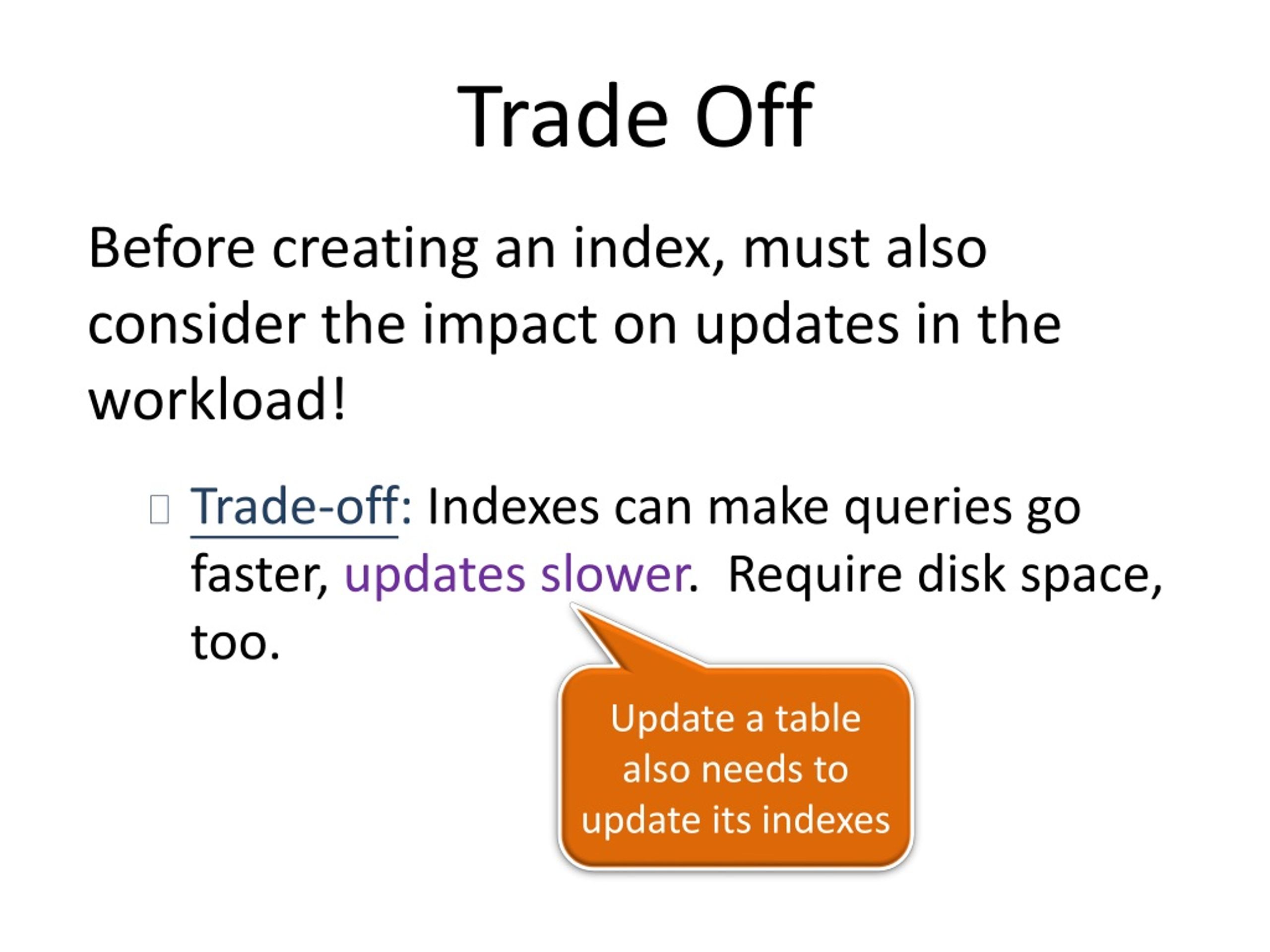 Trade Off

Before creating an index, must also consider the impact on updates in the workload!

Trade-off: Indexes can make queries go faster, updates slower. Require disk space, too.

Update a table also needs to update its indexes